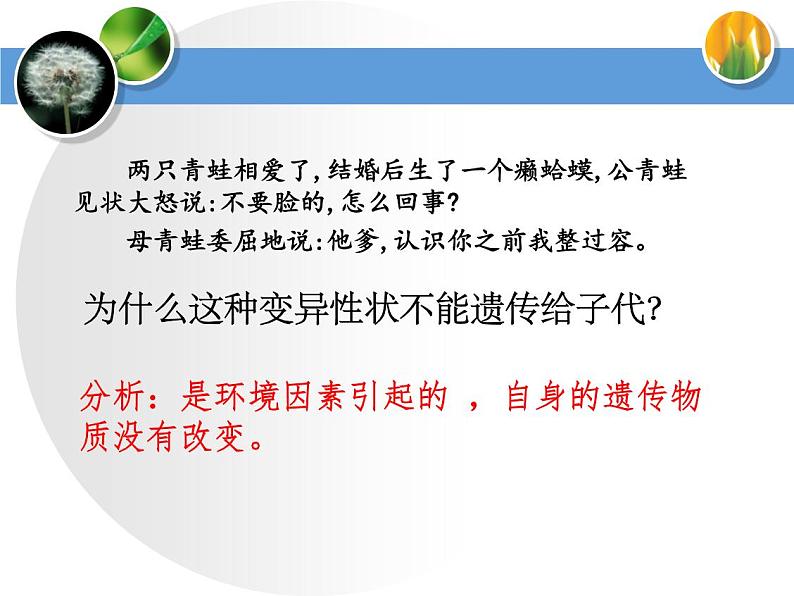 两只青蛙相爱了，结婚后生了一个癞蛤蟆，公青蛙见状大怒说：不要脸的，怎么回事？

母青蛙委屈地说：他爹，认识你之前我整过容。

为什么这种变异性状不能遗传给子代？

分析：是环境因素引起的 ，自身的遗传物质没有改变。